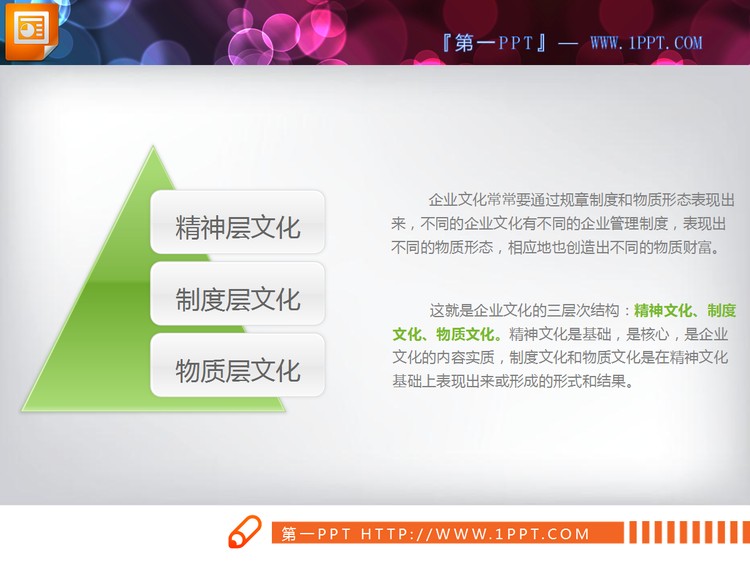 『第一PPT』— WWW.1PPT.COM

精神层文化

制度层文化

物质层文化

企业文化常常要通过规章制度和物质形态表现出来，不同的企业文化有不同的企业管理制度，表现出不同的物质形态，相应地也创造出不同的物质财富。

这就是企业文化的三层次结构：精神文化、制度文化、物质文化。精神文化是基础，是核心，是企业文化的内容实质，制度文化和物质文化是在精神文化基础上表现出来或形成的形式和结果。

第一PPT HTTP://WWW.1PPT.COM